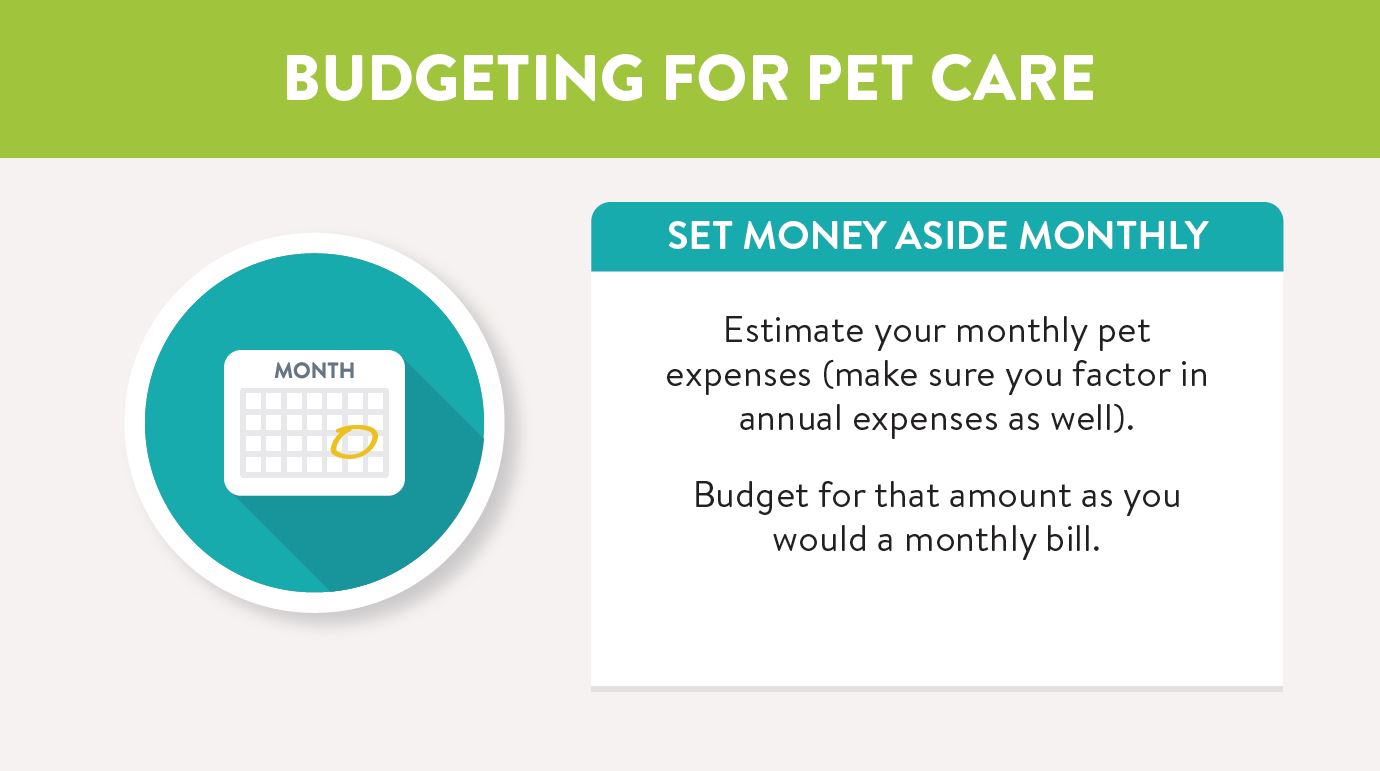 BUDGETING FOR PET CARE

MONTH

SET MONEY ASIDE MONTHLY

Estimate your monthly pet expenses (make sure you factor in annual expenses as well).

Budget for that amount as you would a monthly bill.